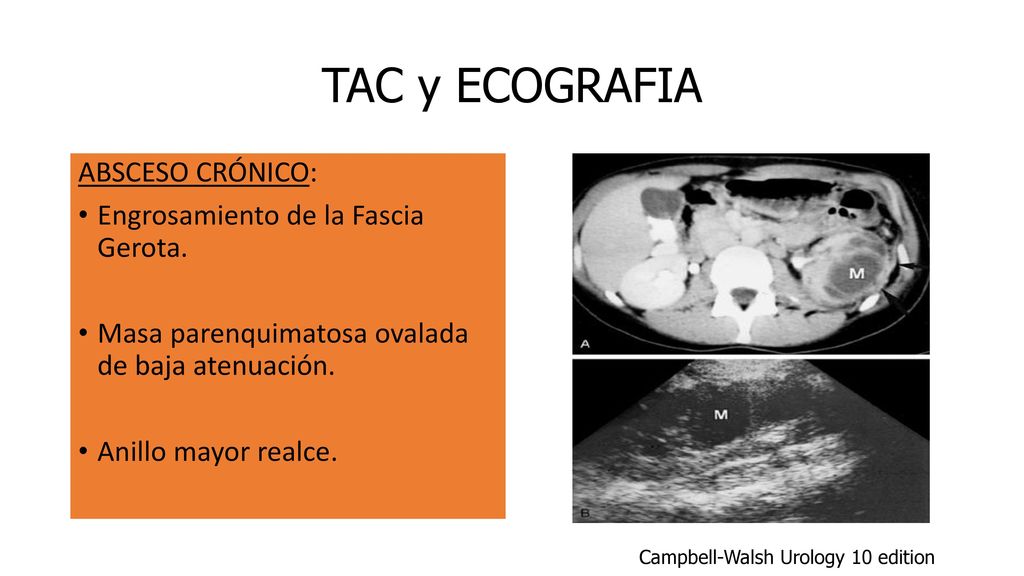 TAC y ECOGRAFIA

ABSCESO CRÓNICO:

• Engrosamiento de la Fascia Gerota.

• Masa parenquimatosa ovalada de baja atenuación.

• Anillo mayor realce.

M

A

M

B

Campbell-Walsh Urology 10 edition